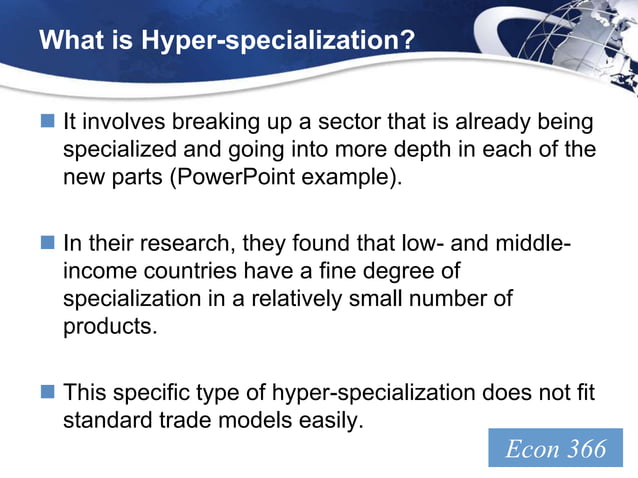 What is Hyper-specialization?

It involves breaking up a sector that is already being specialized and going into more depth in each of the new parts (PowerPoint example).

In their research, they found that low- and middle-income countries have a fine degree of specialization in a relatively small number of products.

This specific type of hyper-specialization does not fit standard trade models easily.

Econ 366